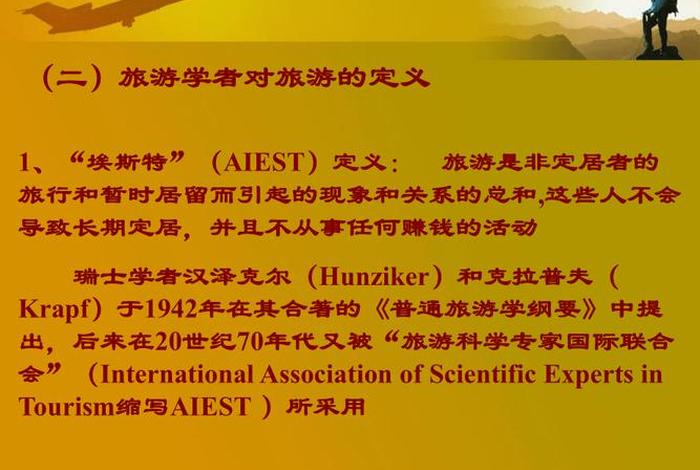 （二）旅游学者对旅游的定义

1、“埃斯特”（AIEST）定义： 旅游是非定居者的旅行和暂时居留而引起的现象和关系的总和,这些人不会导致长期定居，并且不从事任何赚钱的活动

瑞士学者汉泽克尔（Hunziker）和克拉普夫（Krapf）于1942年在其合著的《普通旅游学纲要》中提出，后来在20世纪70年代又被“旅游科学专家国际联合会”（International Association of Scientific Experts in Tourism缩写AIEST ）所采用